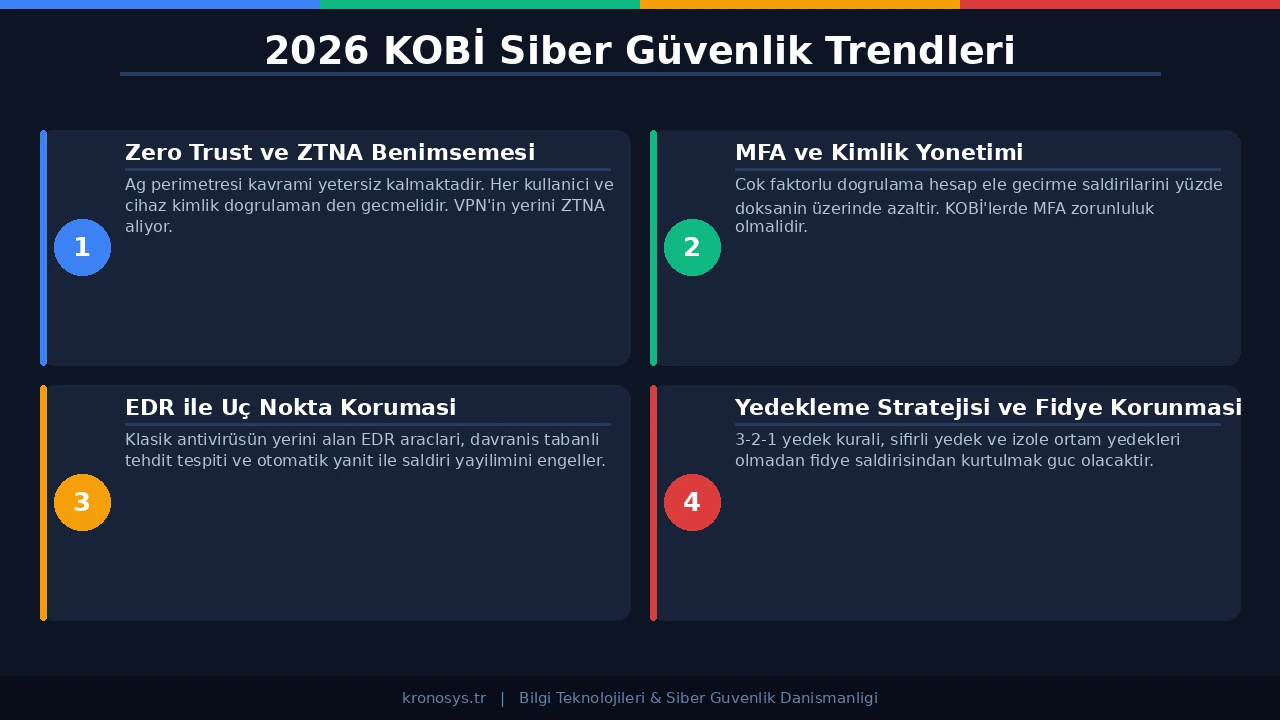 2026 KOBİ Siber Güvenlik Trendleri

1

Zero Trust ve ZTNA Benimsemesi

Ag perimetresi kavrami yetersiz kalmaktadir. Her kullanici ve cihaz kimlik dogrulaman den gecmelidir. VPN'in yerini ZTNA aliyor.

2

MFA ve Kimlik Yonetimi

Cok faktorlu dogrulama hesap ele gecirme saldirilarini yüzde doksanin üzerinde azaltir. KOBİ'lerde MFA zorunluluk olmalidir.

3

EDR ile Uç Nokta Korumasi

Klasik antivirüsün yerini alan EDR araclari, davranis tabanli tehdit tespiti ve otomatik yanit ile saldiri yayilimini engeller.

4

Yedekleme Stratejisi ve Fidye Korunmasi

3-2-1 yedek kurali, sifirli yedek ve izole ortam yedekleri olmadan fidye saldirisindan kurtulmak guc olacaktir.

kronosys.tr | Bilgi Teknolojileri & Siber Guvenlik Danismanligi